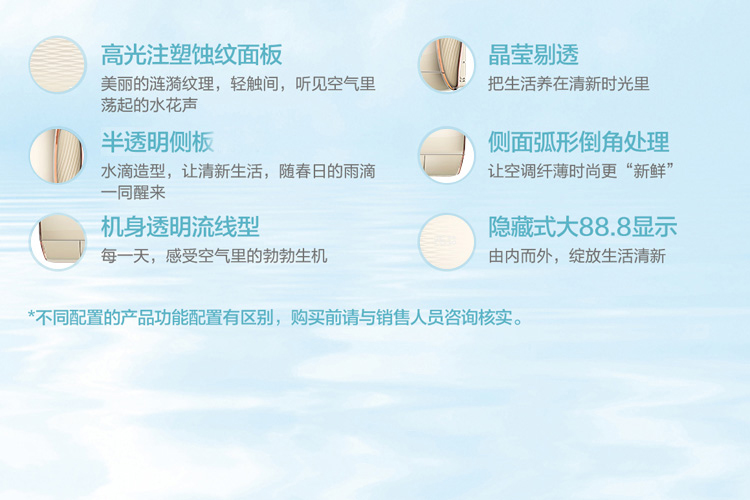 高光注塑蚀纹面板
美丽的涟漪纹理，轻触间，听见空气里荡起的水花声

半透明侧板
水滴造型，让清新生活，随春日的雨滴一同醒来

机身透明流线型
每一天，感受空气里的勃勃生机

晶莹剔透
把生活养在清新时光里

侧面弧形倒角处理
让空调纤薄时尚更“新鲜”

隐藏式大88.8显示
由内而外，绽放生活清新

*不同配置的产品功能配置有区别，购买前请与销售人员咨询核实。